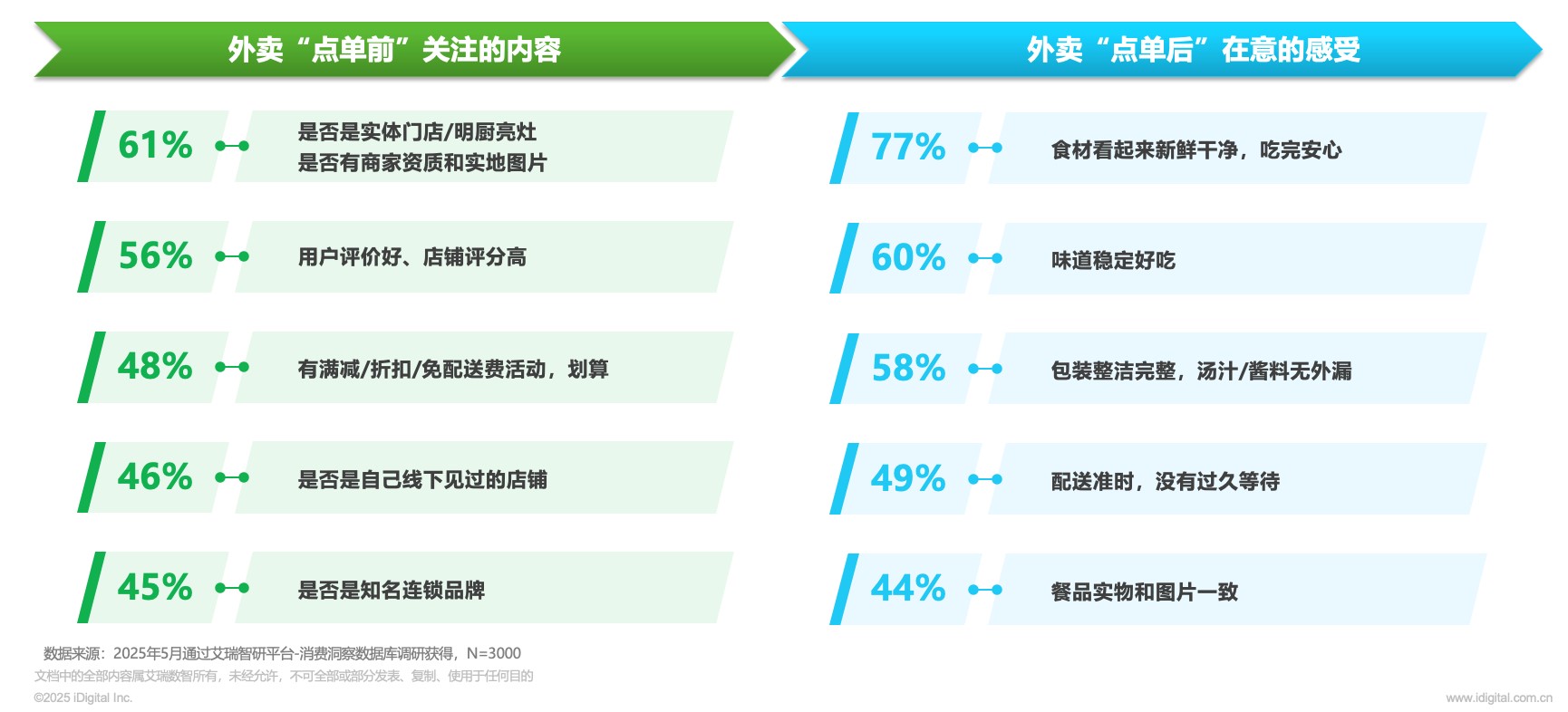 外卖“点单前”关注的内容

61% 是否是实体门店/明厨亮灶
是否有商家资质和实地图片

56% 用户评价好、店铺评分高

48% 有满减/折扣/免配送费活动，划算

46% 是否是自己线下见过的店铺

45% 是否是知名连锁品牌

外卖“点单后”在意的感受

77% 食材看起来新鲜干净，吃完安心

60% 味道稳定好吃

58% 包装整洁完整，汤汁/酱料无外漏

49% 配送准时，没有过久等待

44% 餐品实物和图片一致

数据来源：2025年5月通过艾瑞智研平台-消费洞察数据库调研获得，N=3000
文档中的全部内容属艾瑞数智所有，未经允许，不可全部或部分发表、复制、使用于任何目的
©2025 iDigital Inc.
www.idigital.com.cn